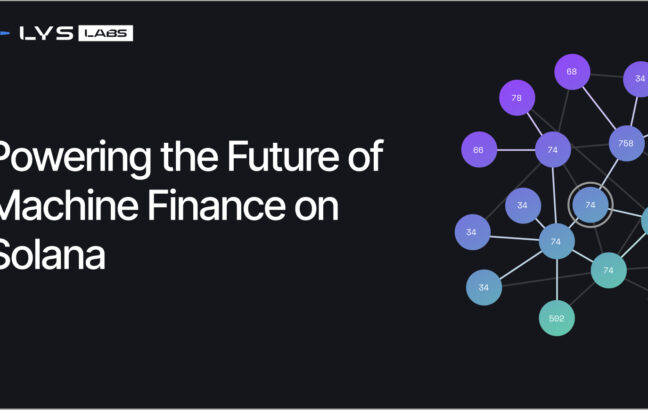 LYS LABS

Powering the Future of Machine Finance on Solana

68
34
78
66
74
758
34
74
34
74
74
34
502